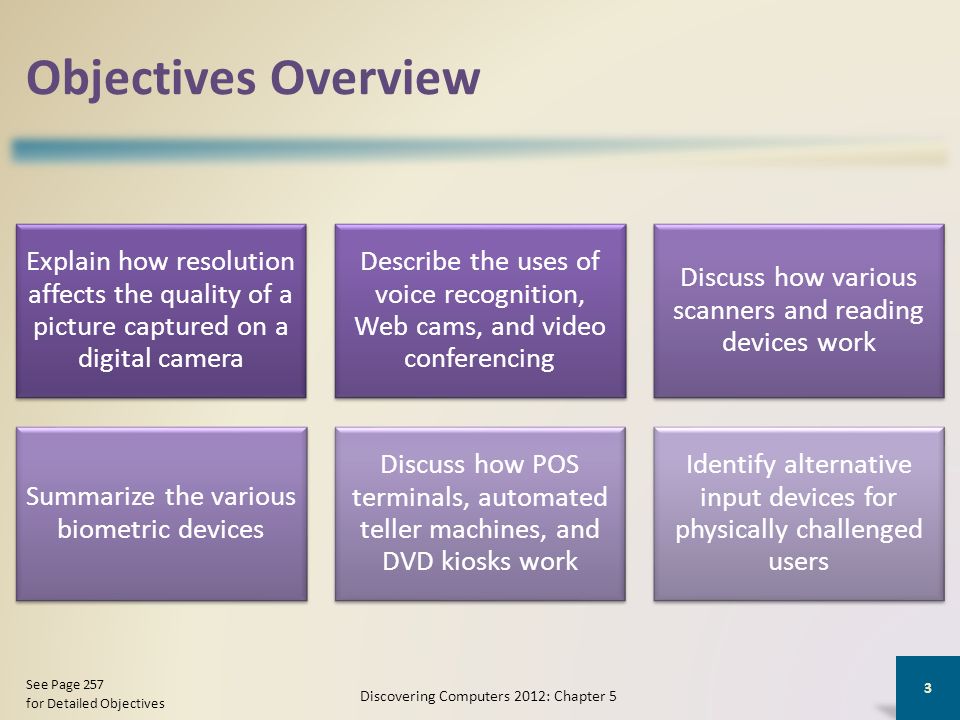 Objectives Overview

Explain how resolution affects the quality of a picture captured on a digital camera

Describe the uses of voice recognition, Web cams, and video conferencing

Discuss how various scanners and reading devices work

Summarize the various biometric devices

Discuss how POS terminals, automated teller machines, and DVD kiosks work

Identify alternative input devices for physically challenged users

See Page 257
for Detailed Objectives

Discovering Computers 2012: Chapter 5

3